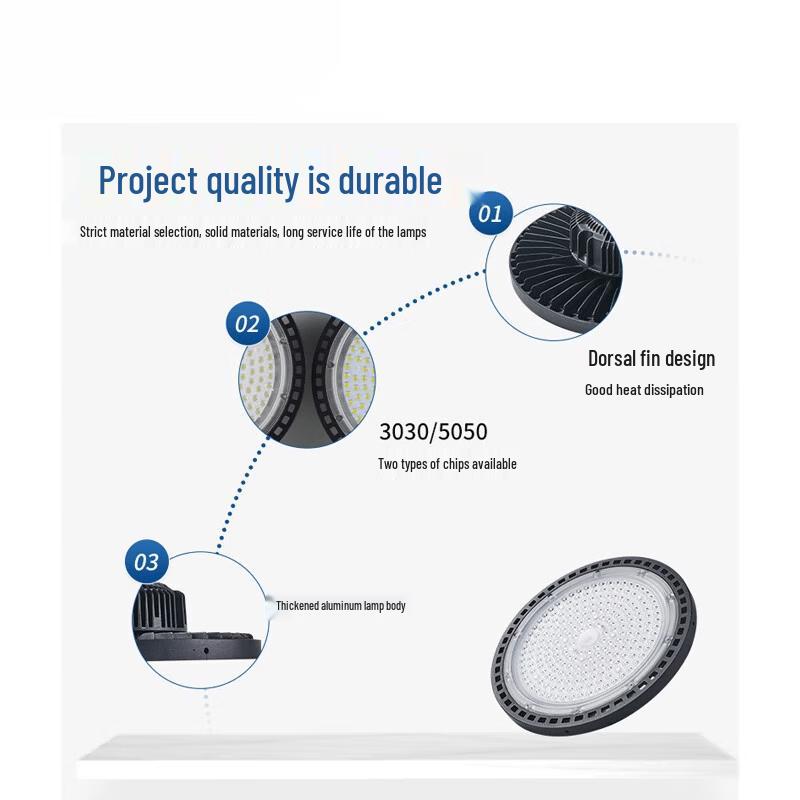 Project quality is durable

Strict material selection, solid materials, long service life of the lamps

01

Dorsal fin design

Good heat dissipation

02

3030/5050

Two types of chips available

03

Thickened aluminum lamp body